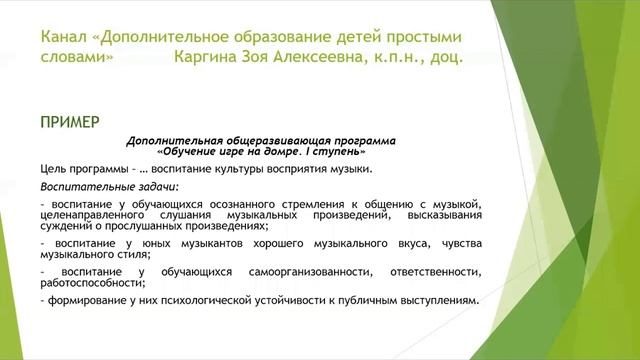 Канал «Дополнительное образование детей простыми словами» Каргина Зоя Алексеевна, к.п.н., доц.

ПРИМЕР

Дополнительная общеразвивающая программа
«Обучение игре на домре. I ступень»

Цель программы – … воспитание культуры восприятия музыки.

Воспитательные задачи:

- воспитание у обучающихся осознанного стремления к общению с музыкой, целенаправленного слушания музыкальных произведений, высказывания суждений о прослушанных произведениях;

- воспитание у юных музыкантов хорошего музыкального вкуса, чувства музыкального стиля;

- воспитание у обучающихся самоорганизованности, ответственности, работоспособности;

- формирование у них психологической устойчивости к публичным выступлениям.